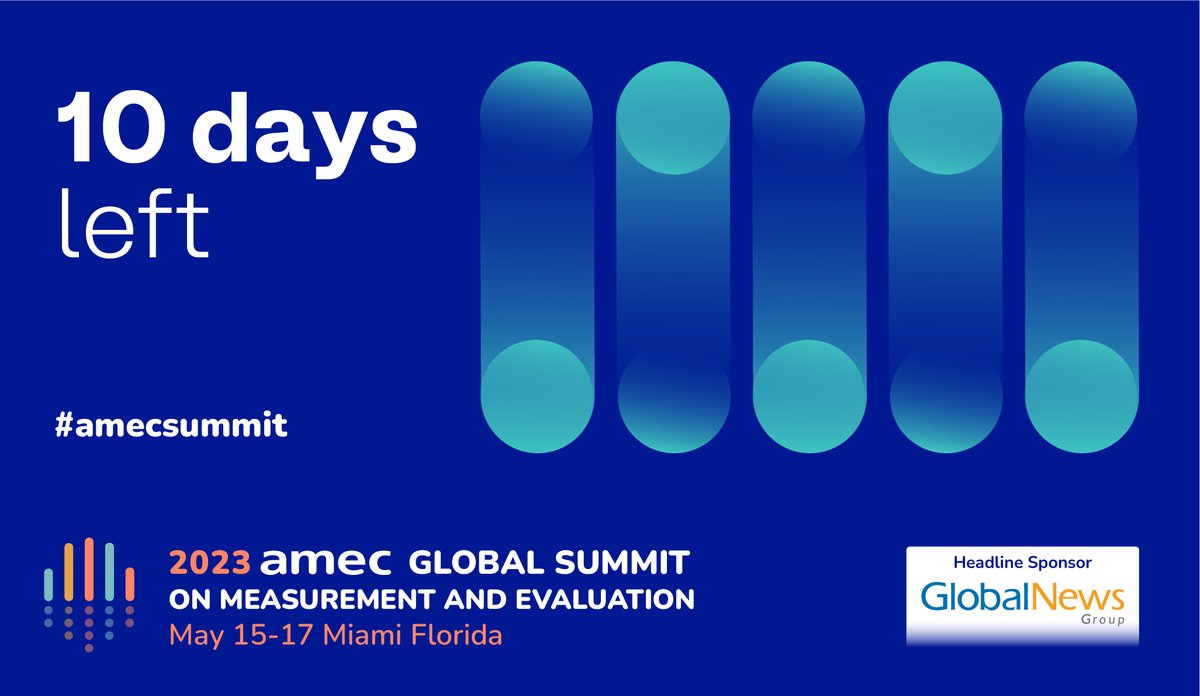 10 days
left

#amecsummit

2023 amec GLOBAL SUMMIT
ON MEASUREMENT AND EVALUATION
May 15-17 Miami Florida

Headline Sponsor
GlobalNews
Group